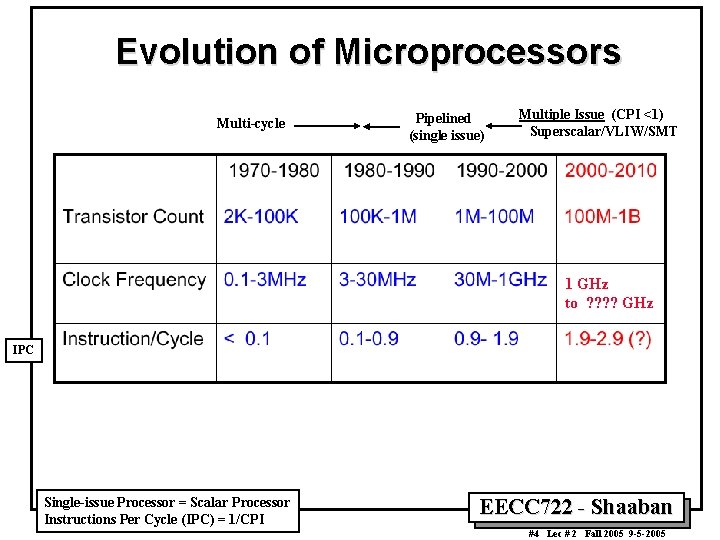 Evolution of Microprocessors

Multi-cycle

Pipelined (single issue)

Multiple Issue (CPI <1) Superscalar/VLIW/SMT

| | 1970-1980 | 1980-1990 | 1990-2000 | 2000-2010 |
|---|---|---|---|---|
| Transistor Count | 2K-100K | 100K-1M | 1M-100M | 100M-1B |
| Clock Frequency | 0.1-3MHz | 3-30MHz | 30M-1GHz | 1 GHz to ???? GHz |
| Instruction/Cycle | < 0.1 | 0.1-0.9 | 0.9- 1.9 | 1.9-2.9 (?) |

IPC

Single-issue Processor = Scalar Processor
Instructions Per Cycle (IPC) = 1/CPI

EECC722 - Shaaban

#4 Lec # 2 Fall 2005 9-5-2005